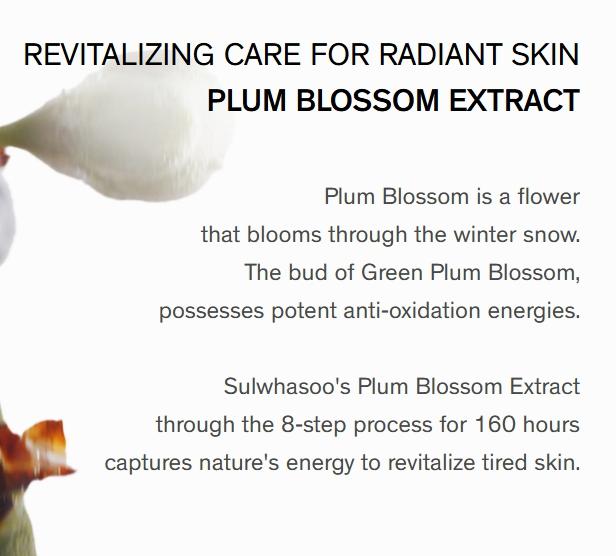 REVITALIZING CARE FOR RADIANT SKIN
PLUM BLOSSOM EXTRACT

Plum Blossom is a flower that blooms through the winter snow. The bud of Green Plum Blossom, possesses potent anti-oxidation energies.

Sulwhasoo's Plum Blossom Extract through the 8-step process for 160 hours captures nature's energy to revitalize tired skin.